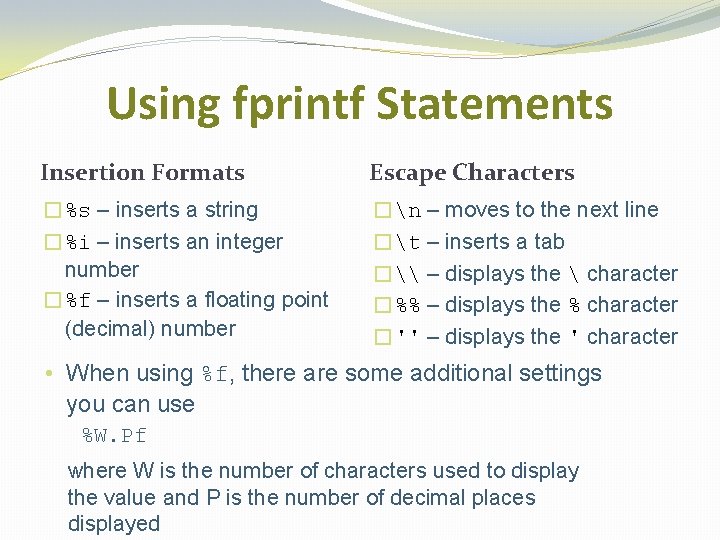 Using fprintf Statements

Insertion Formats

□ %s – inserts a string

□ %i – inserts an integer number

□ %f – inserts a floating point (decimal) number

Escape Characters

□ \n – moves to the next line

□ \t – inserts a tab

□ \\ – displays the \ character

□ %% – displays the % character

□ '' – displays the ' character

• When using %f, there are some additional settings you can use

%W.Pf

where W is the number of characters used to display the value and P is the number of decimal places displayed